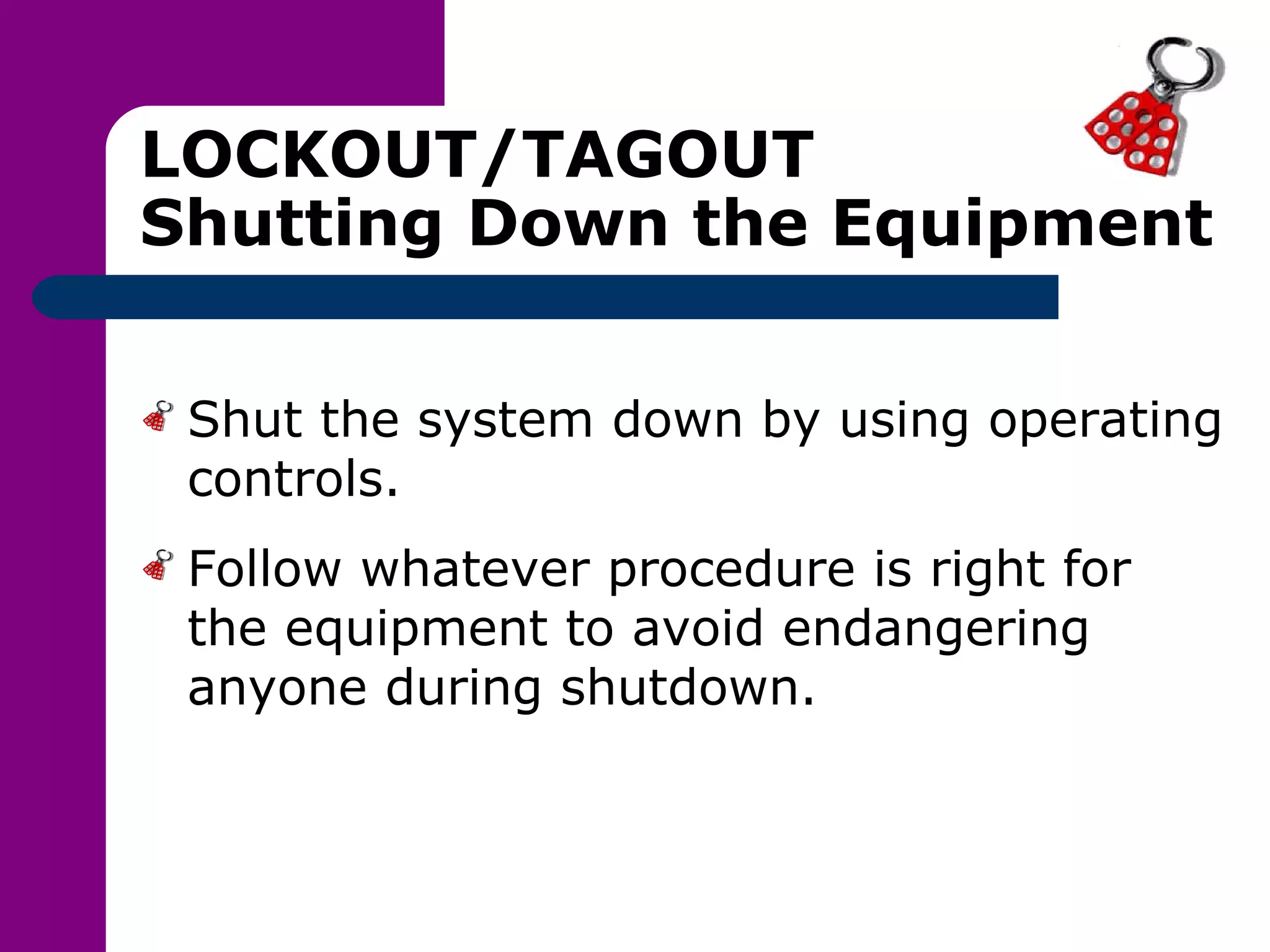 LOCKOUT/TAGOUT
Shutting Down the Equipment

Shut the system down by using operating controls.

Follow whatever procedure is right for the equipment to avoid endangering anyone during shutdown.